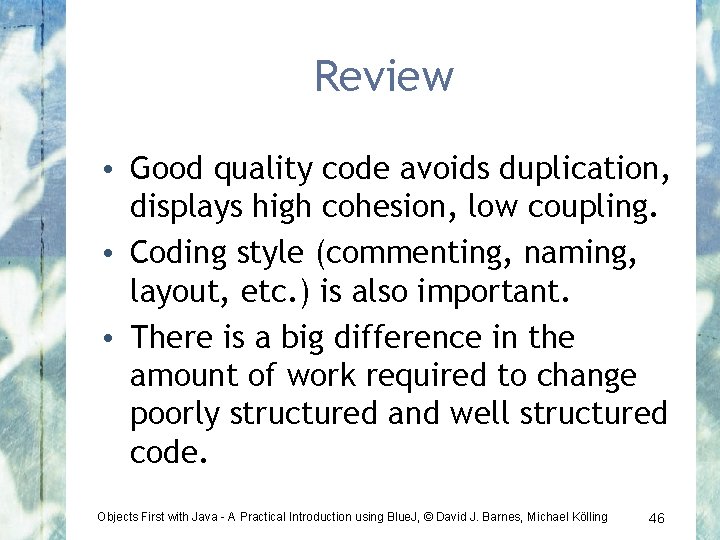 Review

• Good quality code avoids duplication, displays high cohesion, low coupling.

• Coding style (commenting, naming, layout, etc.) is also important.

• There is a big difference in the amount of work required to change poorly structured and well structured code.

Objects First with Java - A Practical Introduction using BlueJ, © David J. Barnes, Michael Kölling 46